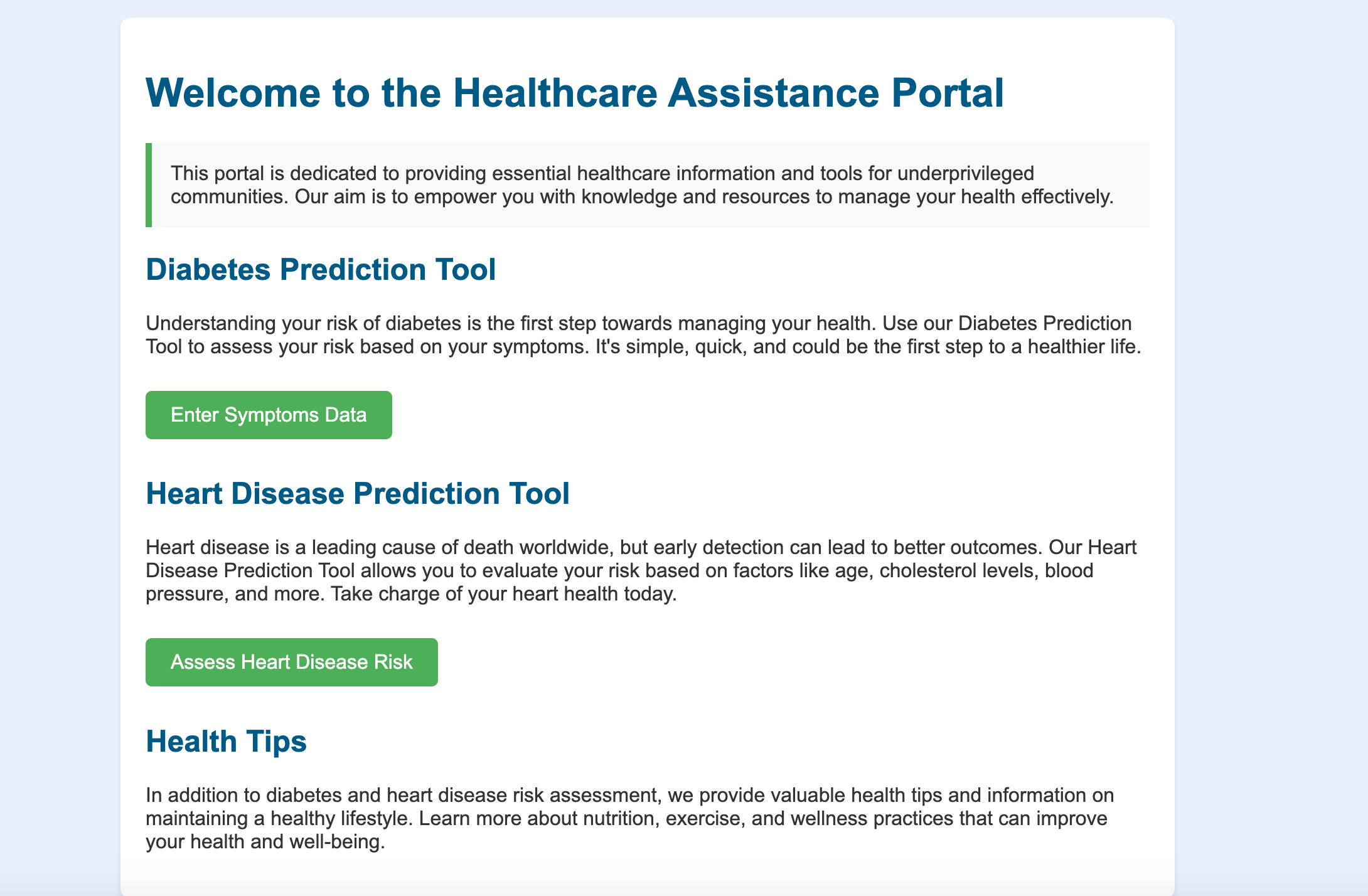 Welcome to the Healthcare Assistance Portal

This portal is dedicated to providing essential healthcare information and tools for underprivileged communities. Our aim is to empower you with knowledge and resources to manage your health effectively.

Diabetes Prediction Tool

Understanding your risk of diabetes is the first step towards managing your health. Use our Diabetes Prediction Tool to assess your risk based on your symptoms. It's simple, quick, and could be the first step to a healthier life.

Enter Symptoms Data

Heart Disease Prediction Tool

Heart disease is a leading cause of death worldwide, but early detection can lead to better outcomes. Our Heart Disease Prediction Tool allows you to evaluate your risk based on factors like age, cholesterol levels, blood pressure, and more. Take charge of your heart health today.

Assess Heart Disease Risk

Health Tips

In addition to diabetes and heart disease risk assessment, we provide valuable health tips and information on maintaining a healthy lifestyle. Learn more about nutrition, exercise, and wellness practices that can improve your health and well-being.